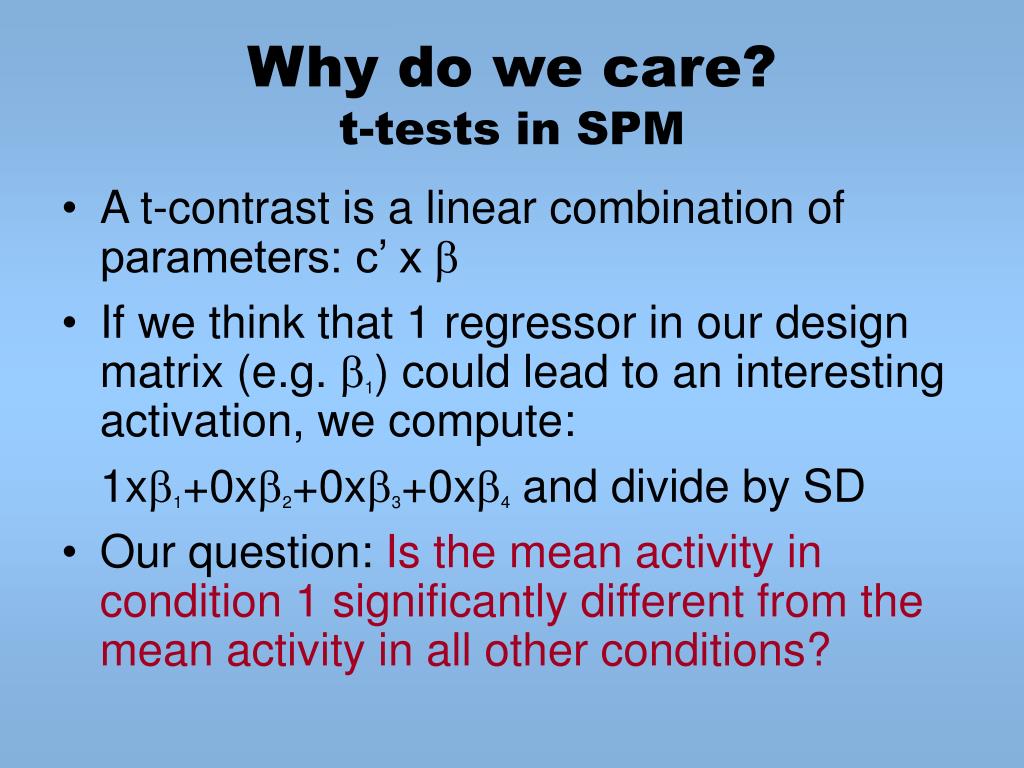 Why do we care?
t-tests in SPM

• A t-contrast is a linear combination of parameters: c' x $\beta$

• If we think that 1 regressor in our design matrix (e.g. $\beta_1$) could lead to an interesting activation, we compute:

1x$\beta_1$+0x$\beta_2$+0x$\beta_3$+0x$\beta_4$ and divide by SD

• Our question: Is the mean activity in condition 1 significantly different from the mean activity in all other conditions?